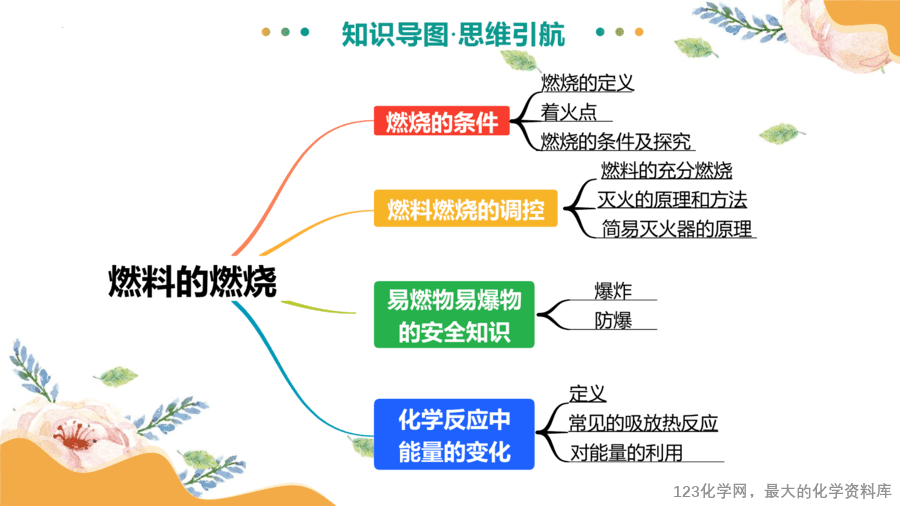 知识导图·思维引航

燃料的燃烧

燃烧的条件
燃烧的定义
着火点
燃烧的条件及探究

燃料燃烧的调控
燃料的充分燃烧
灭火的原理和方法
简易灭火器的原理

易燃物易爆物的安全知识
爆炸
防爆

化学反应中能量的变化
定义
常见的吸放热反应
对能量的利用

123化学网，最大的化学资料库